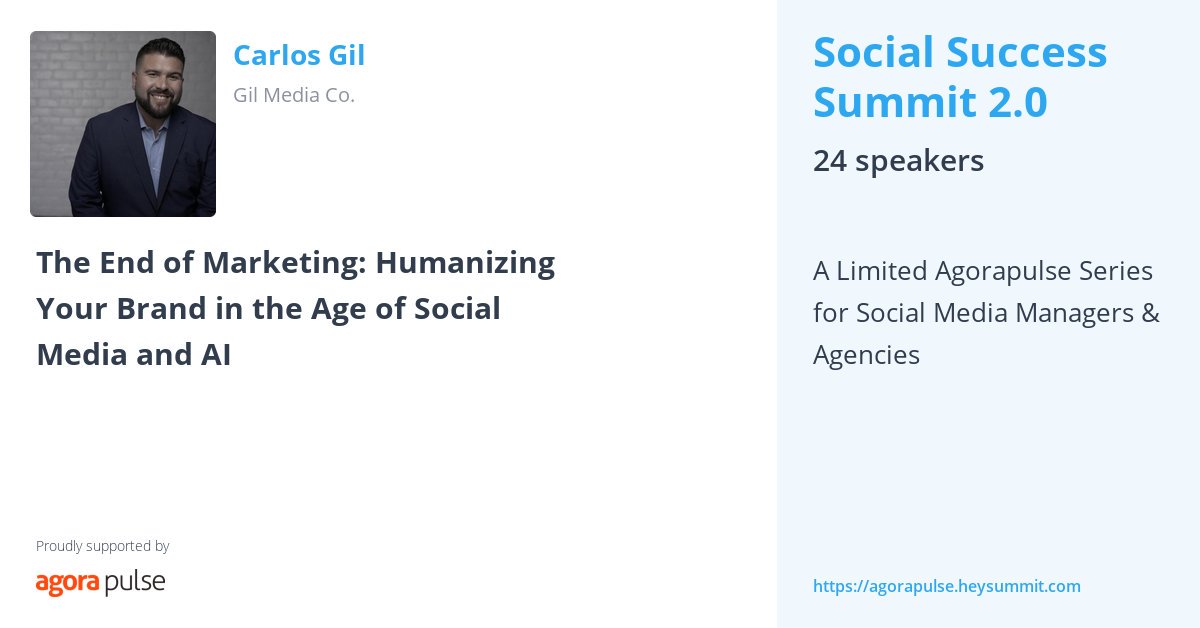 Carlos Gil
Gil Media Co.

The End of Marketing: Humanizing Your Brand in the Age of Social Media and AI

Proudly supported by
agora pulse

Social Success Summit 2.0
24 speakers

A Limited Agorapulse Series for Social Media Managers & Agencies

https://agorapulse.heysummit.com